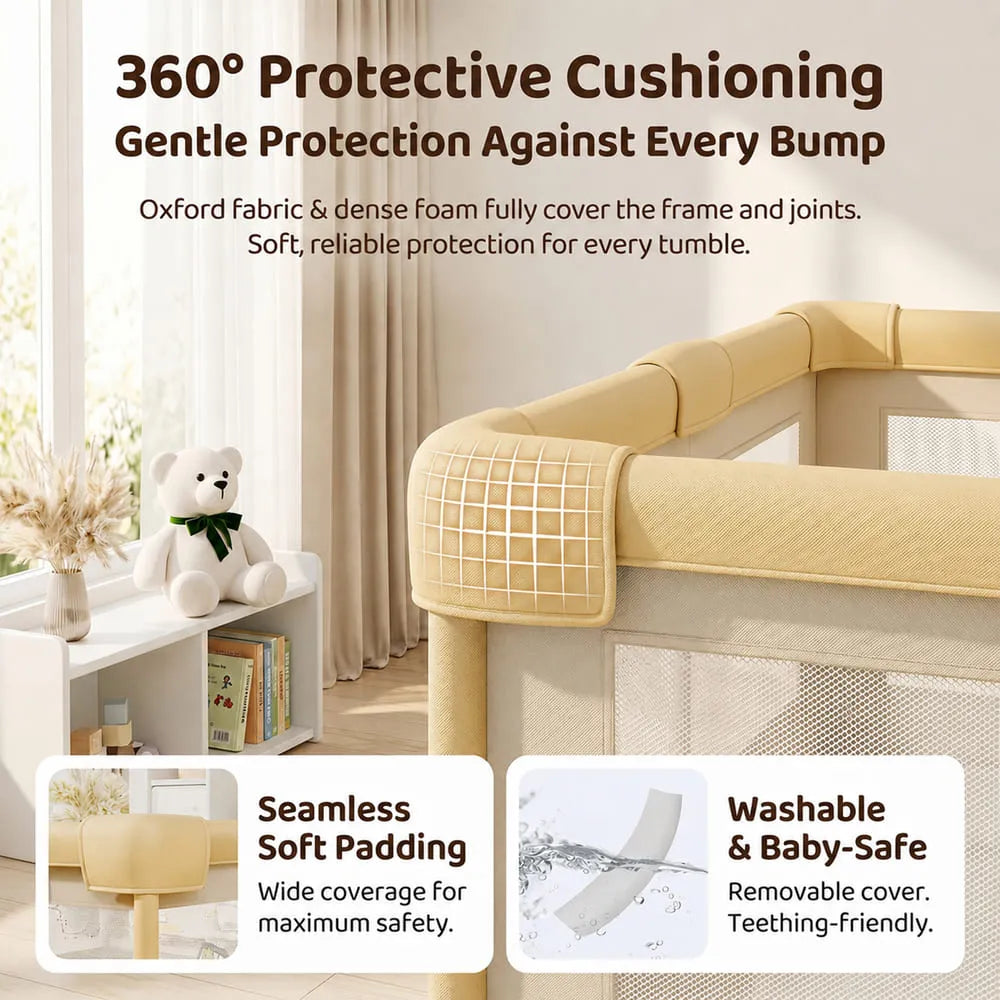 360° Protective Cushioning
Gentle Protection Against Every Bump

Oxford fabric & dense foam fully cover the frame and joints. Soft, reliable protection for every tumble.

Seamless
Soft Padding
Wide coverage for maximum safety.

Washable
& Baby-Safe
Removable cover. Teething-friendly.